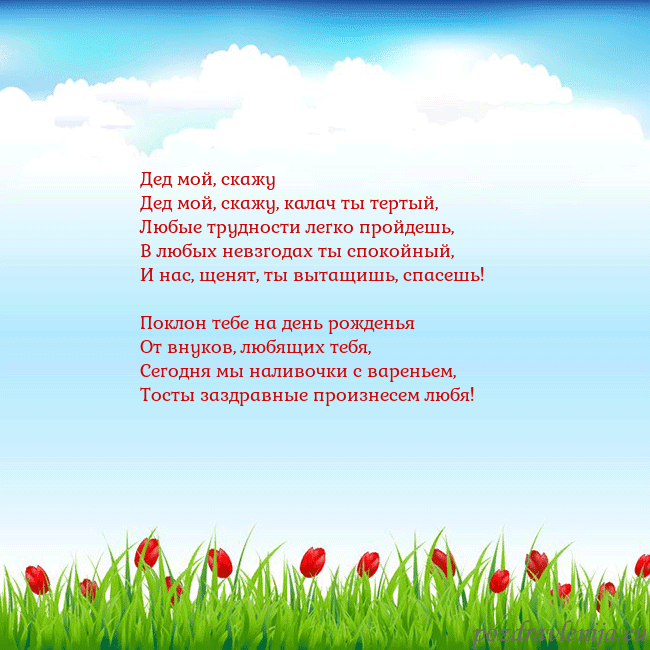 Дед мой, скажу
Дед мой, скажу, калач ты тертый,
Любые трудности легко пройдешь,
В любых невзгодах ты спокойный,
И нас, щенят, ты вытащишь, спасешь!

Поклон тебе на день рожденья
От внуков, любящих тебя,
Сегодня мы наливочки с вареньем,
Тосты заздравные произнесем любя!

pozdravlenija.eu